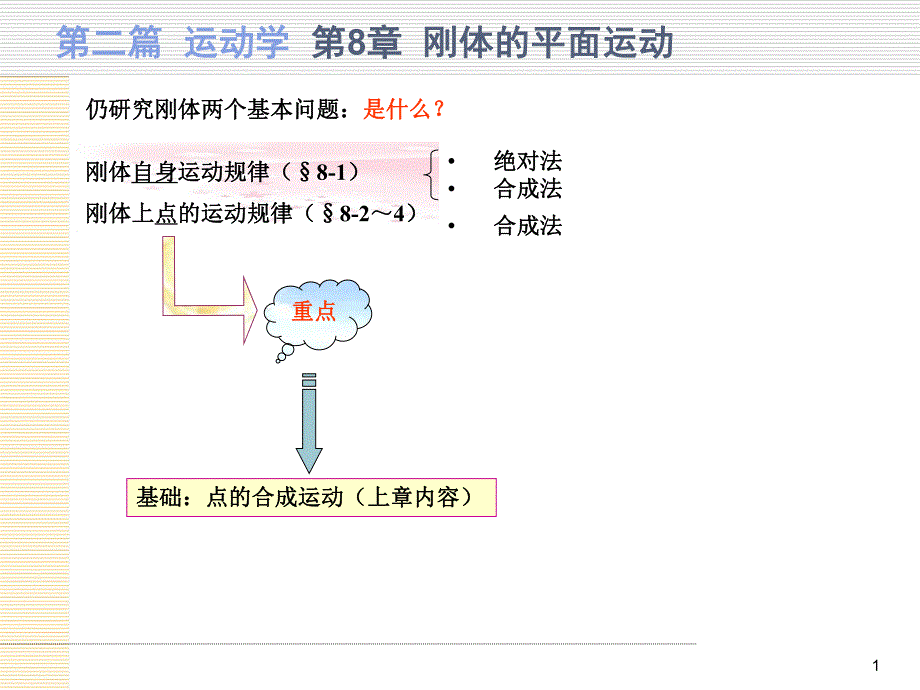 第二篇 运动学 第8章 刚体的平面运动

仍研究刚体两个基本问题：是什么？

刚体自身运动规律（§8-1）
刚体上点的运动规律（§8-2～4）

• 绝对法
• 合成法
• 合成法

重点

基础：点的合成运动（上章内容）

1